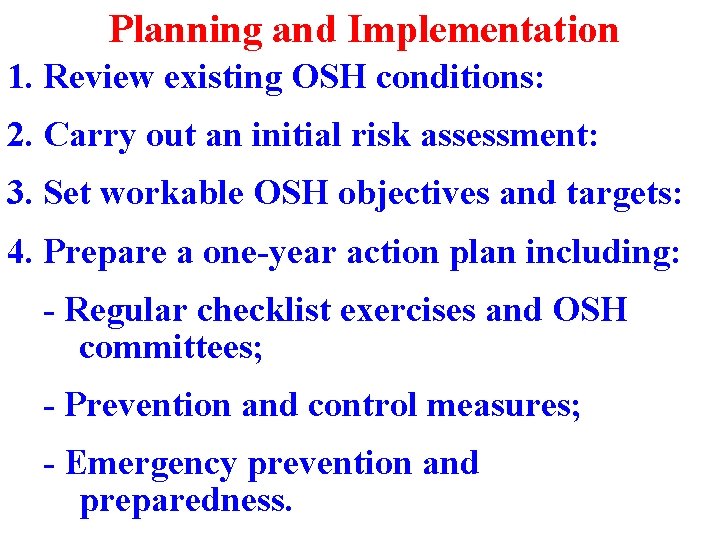 Planning and Implementation

1. Review existing OSH conditions:

2. Carry out an initial risk assessment:

3. Set workable OSH objectives and targets:

4. Prepare a one-year action plan including:

- Regular checklist exercises and OSH committees;

- Prevention and control measures;

- Emergency prevention and preparedness.